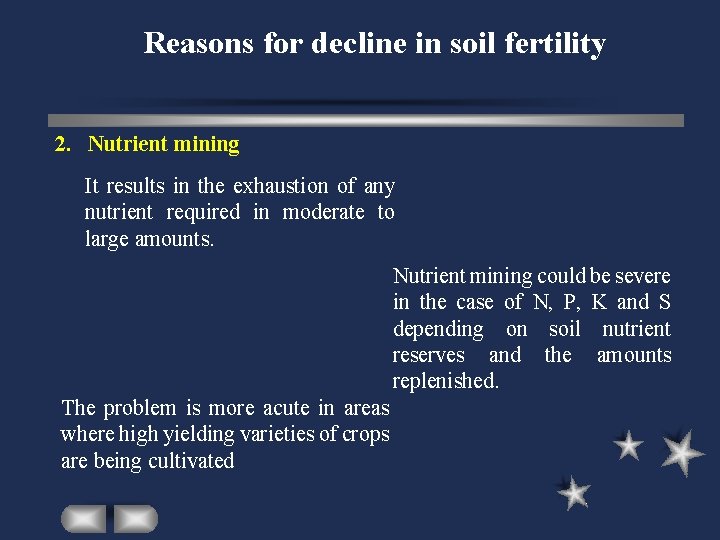 Reasons for decline in soil fertility

2. Nutrient mining

It results in the exhaustion of any nutrient required in moderate to large amounts.

Nutrient mining could be severe in the case of N, P, K and S depending on soil nutrient reserves and the amounts replenished.

The problem is more acute in areas where high yielding varieties of crops are being cultivated